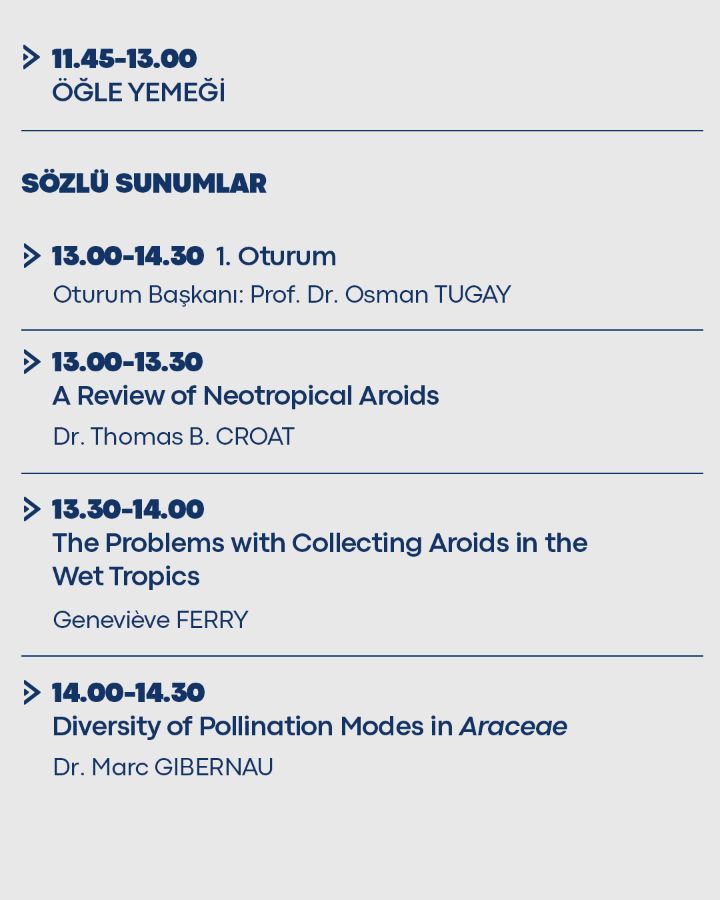 11.45-13.00
ÖĞLE YEMEĞİ

SÖZLÜ SUNUMLAR

13.00-14.30 1. Oturum
Oturum Başkanı: Prof. Dr. Osman TUGAY

13.00-13.30
A Review of Neotropical Aroids
Dr. Thomas B. CROAT

13.30-14.00
The Problems with Collecting Aroids in the Wet Tropics
Geneviève FERRY

14.00-14.30
Diversity of Pollination Modes in Araceae
Dr. Marc GIBERNAU